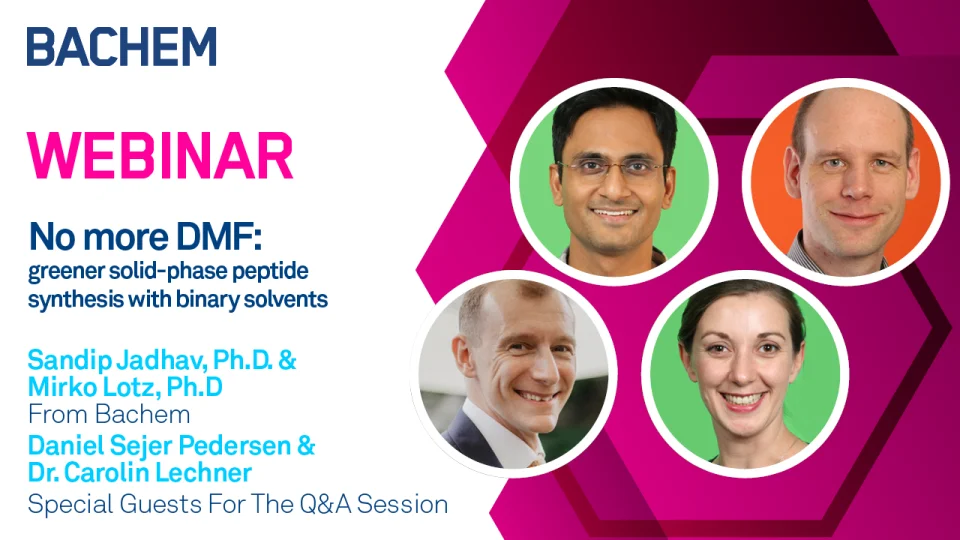 BACHEM

WEBINAR

No more DMF:
greener solid-phase peptide synthesis with binary solvents

Sandip Jadhav, Ph.D. &
Mirko Lotz, Ph.D
From Bachem
Daniel Sejer Pedersen &
Dr. Carolin Lechner
Special Guests For The Q&A Session